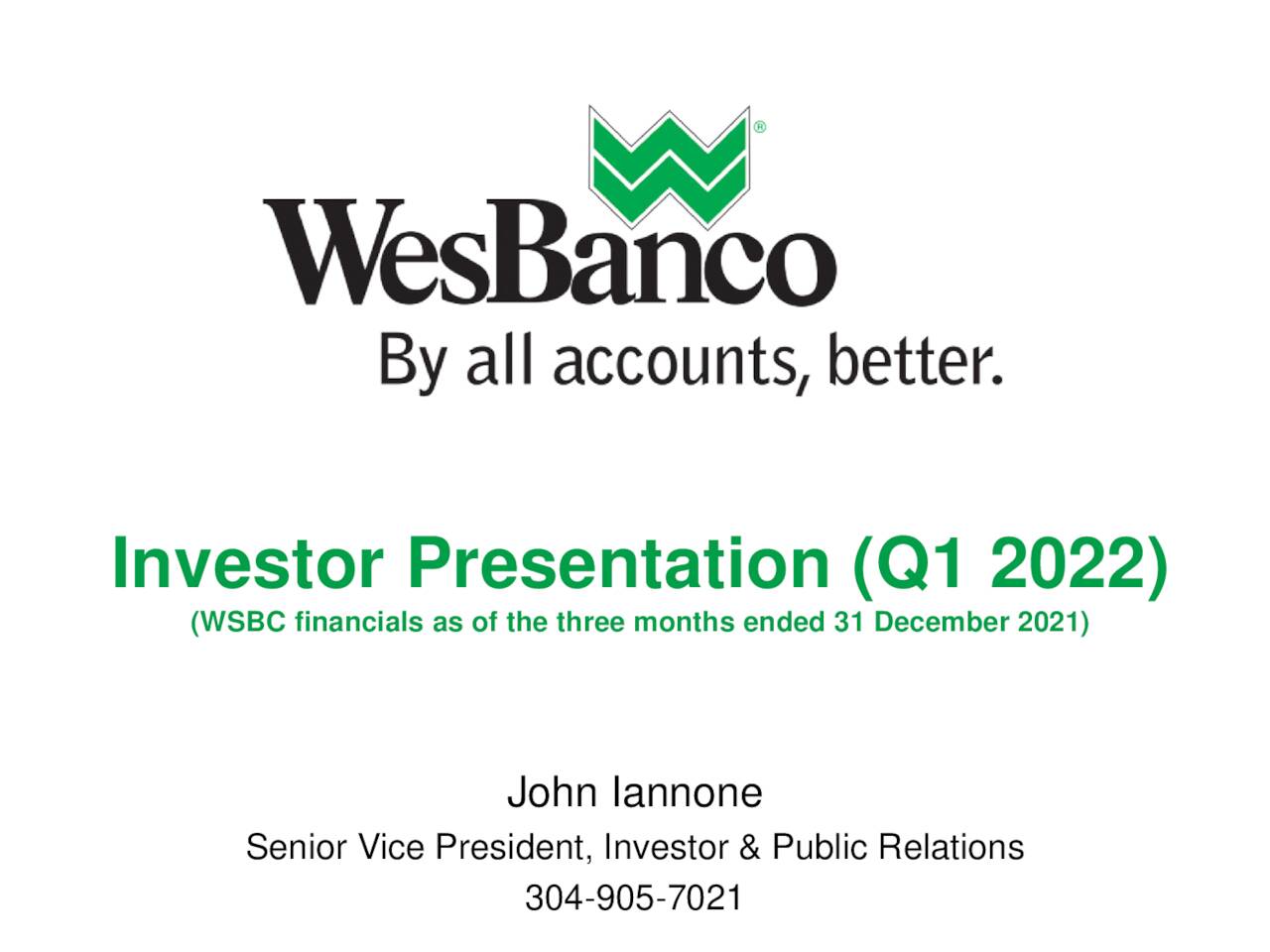 WesBanco®

By all accounts, better.

Investor Presentation (Q1 2022)

(WSBC financials as of the three months ended 31 December 2021)

John Iannone

Senior Vice President, Investor & Public Relations

304-905-7021